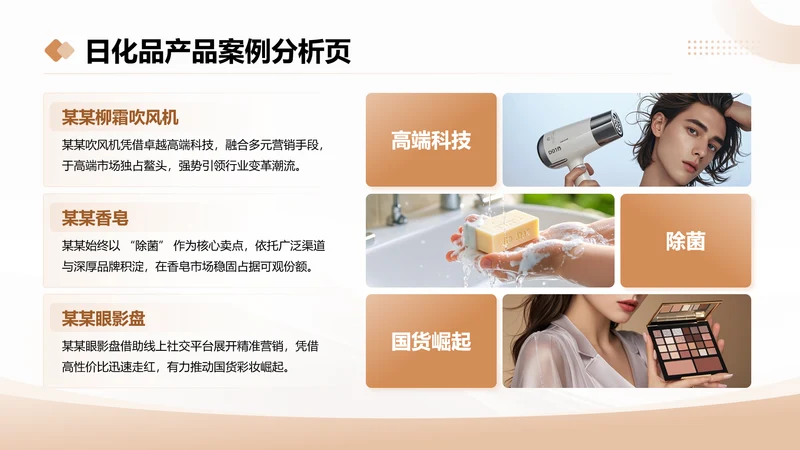 日化品产品案例分析页

某某柳霜吹风机

某某吹风机凭借卓越高端科技，融合多元营销手段，于高端市场独占鳌头，强势引领行业变革潮流。

某某香皂

某某始终以 “除菌” 作为核心卖点，依托广泛渠道与深厚品牌积淀，在香皂市场稳固占据可观份额。

某某眼影盘

某某眼影盘借助线上社交平台展开精准营销，凭借高性价比迅速走红，有力推动国货彩妆崛起。

高端科技

除菌

国货崛起